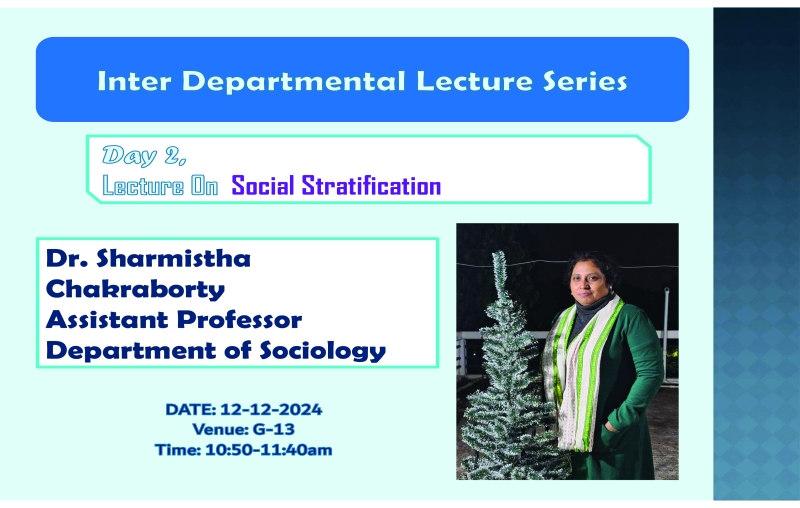 Inter Departmental Lecture Series

Day 2,
Lecture On Social Stratification

Dr. Sharmistha Chakraborty
Assistant Professor
Department of Sociology

DATE: 12-12-2024
Venue: G-13
Time: 10:50-11:40am